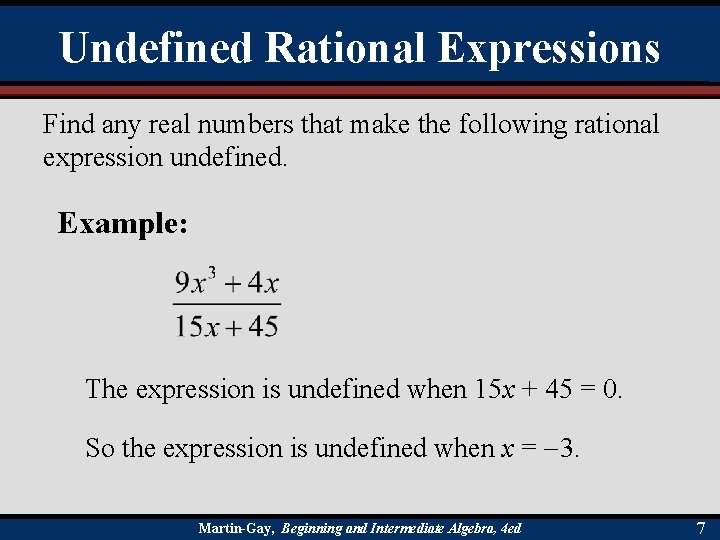 Undefined Rational Expressions

Find any real numbers that make the following rational expression undefined.

Example:

$\frac{9x^3 + 4x}{15x + 45}$

The expression is undefined when $15x + 45 = 0$.

So the expression is undefined when $x = -3$.

Martin-Gay, Beginning and Intermediate Algebra, 4ed

7